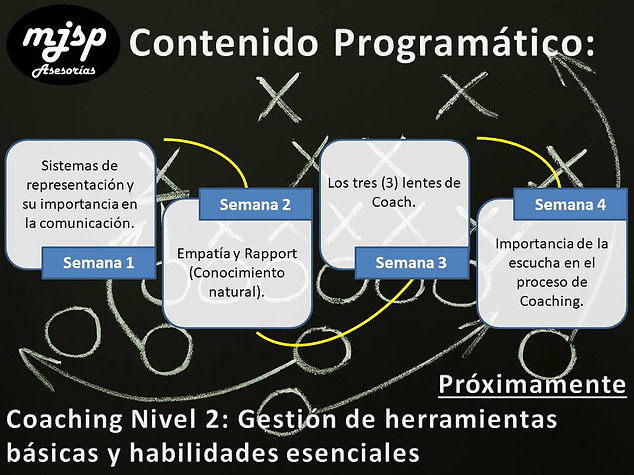 mjsp
Asesorías

Contenido Programático:

Sistemas de representación y su importancia en la comunicación.

Semana 1

Semana 2

Empatía y Rapport (Conocimiento natural).

Los tres (3) lentes de Coach.

Semana 3

Semana 4

Importancia de la escucha en el proceso de Coaching.

Próximamente

Coaching Nivel 2: Gestión de herramientas básicas y habilidades esenciales